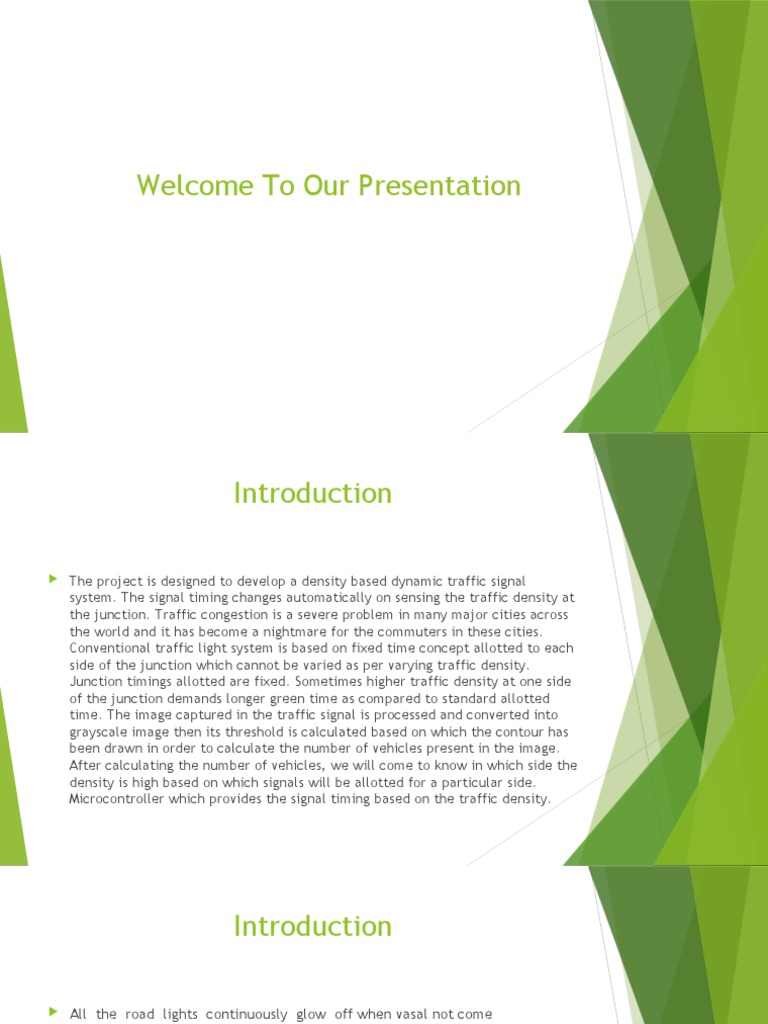 Welcome To Our Presentation

Introduction

The project is designed to develop a density based dynamic traffic signal system. The signal timing changes automatically on sensing the traffic density at the junction. Traffic congestion is a severe problem in many major cities across the world and it has become a nightmare for the commuters in these cities. Conventional traffic light system is based on fixed time concept allotted to each side of the junction which cannot be varied as per varying traffic density. Junction timings allotted are fixed. Sometimes higher traffic density at one side of the junction demands longer green time as compared to standard allotted time. The image captured in the traffic signal is processed and converted into grayscale image then its threshold is calculated based on which the contour has been drawn in order to calculate the number of vehicles present in the image. After calculating the number of vehicles, we will come to know in which side the density is high based on which signals will be allotted for a particular side. Microcontroller which provides the signal timing based on the traffic density.

Introduction

All the road lights continuously glow off when vasal not come